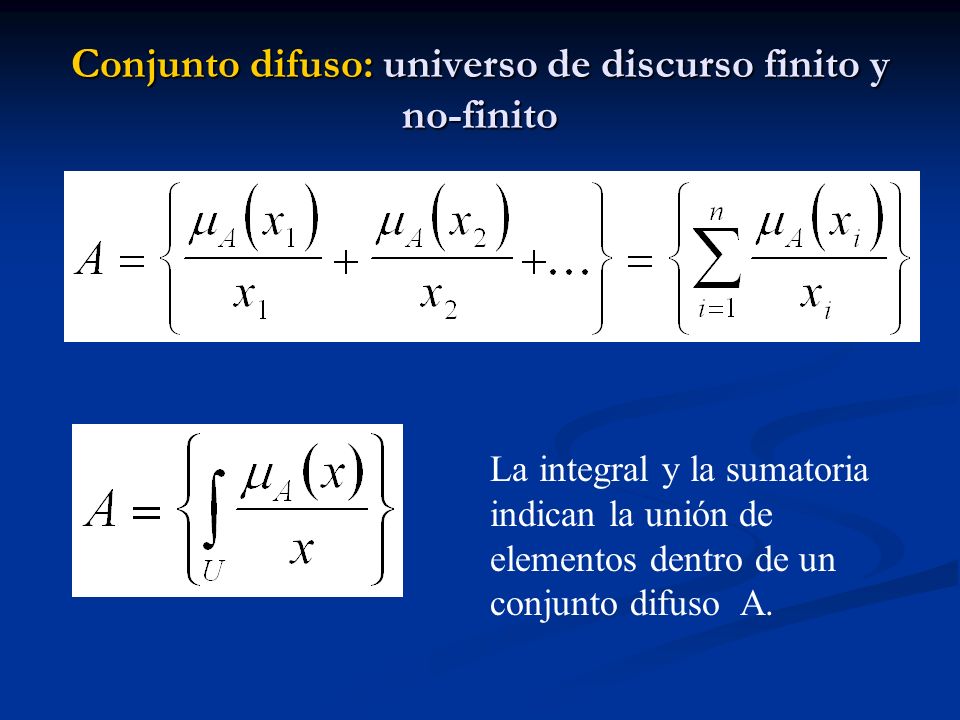 Conjunto difuso: universo de discurso finito y no-finito

$A = \left\{ \frac{\mu_A(x_1)}{x_1} + \frac{\mu_A(x_2)}{x_2} + \ldots \right\} = \left\{ \sum_{i=1}^{n} \frac{\mu_A(x_i)}{x_i} \right\}$

$A = \left\{ \int_U \frac{\mu_A(x)}{x} \right\}$

La integral y la sumatoria indican la unión de elementos dentro de un conjunto difuso A.